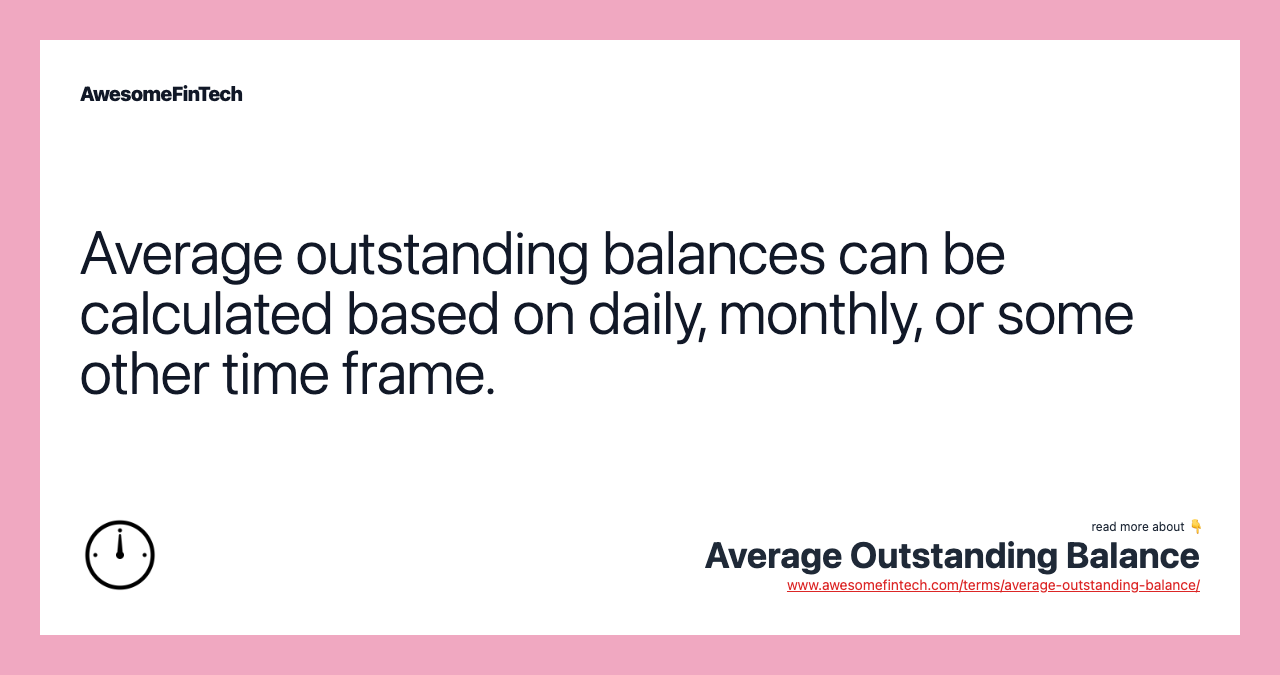 AwesomeFinTech

Average outstanding balances can be calculated based on daily, monthly, or some other time frame.

read more about 👇
Average Outstanding Balance
www.awesomefintech.com/terms/average-outstanding-balance/